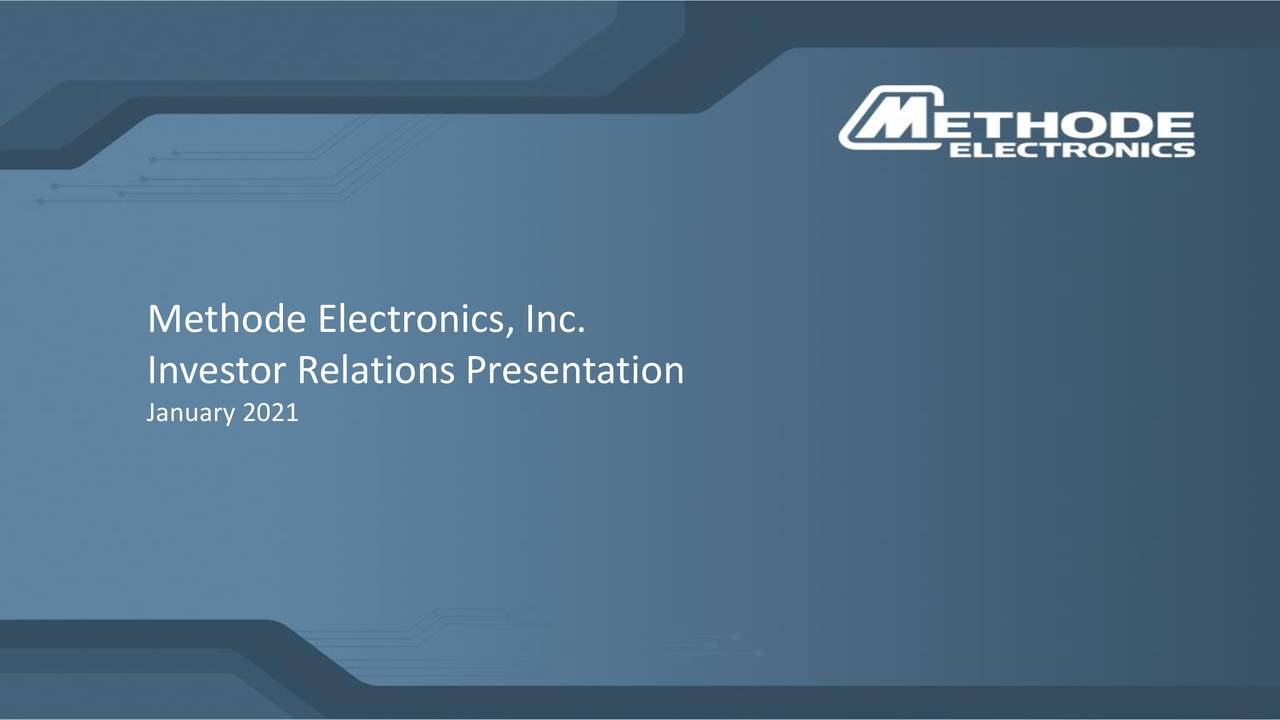 METHODE ELECTRONICS

Methode Electronics, Inc.
Investor Relations Presentation
January 2021